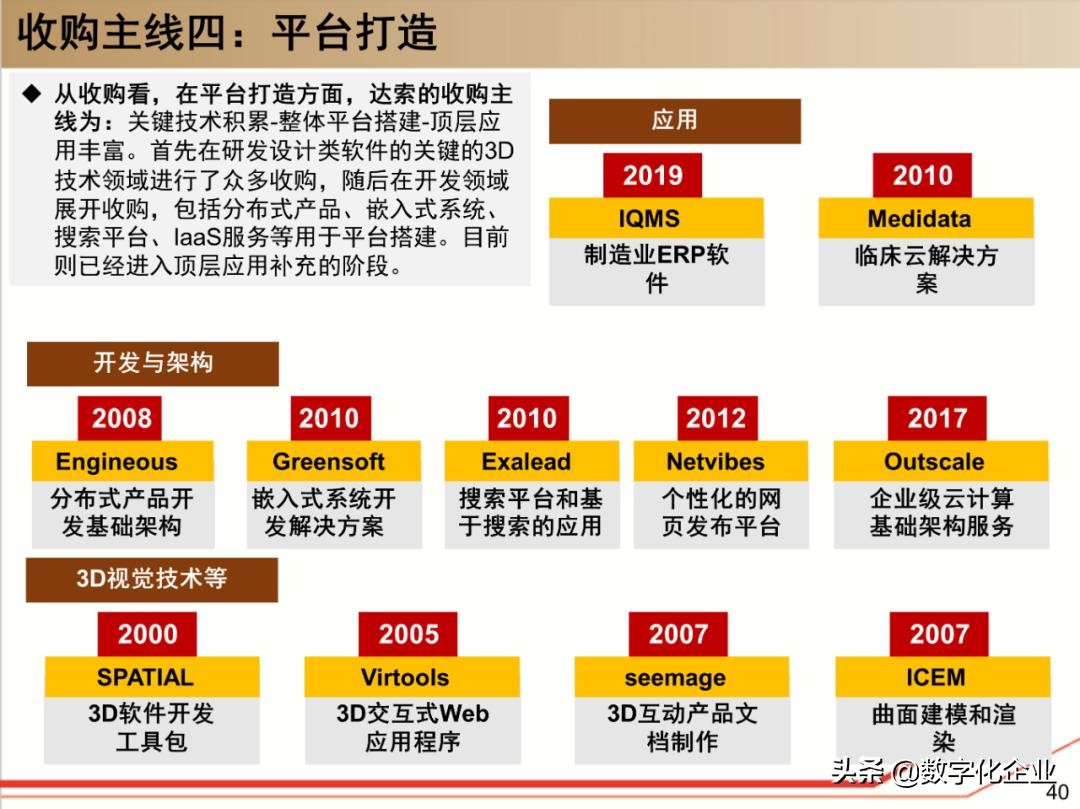 收购主线四：平台打造

◆ 从收购看，在平台打造方面，达索的收购主线为：关键技术积累-整体平台搭建-顶层应用丰富。首先在研发设计类软件的关键的3D技术领域进行了众多收购，随后在开发领域展开收购，包括分布式产品、嵌入式系统、搜索平台、IaaS服务等用于平台搭建。目前则已经进入顶层应用补充的阶段。

应用

2019
IQMS
制造业ERP软件

2010
Medidata
临床云解决方案

开发与架构

2008
Engineous
分布式产品开发基础架构

2010
Greensoft
嵌入式系统开发解决方案

2010
Exalead
搜索平台和基于搜索的应用

2012
Netvibes
个性化的网页发布平台

2017
Outscale
企业级云计算基础架构服务

3D视觉技术等

2000
SPATIAL
3D软件开发工具包

2005
Virtools
3D交互式Web应用程序

2007
seemage
3D互动产品文档制作

2007
ICEM
曲面建模和渲染

头条 @数字化企业

40